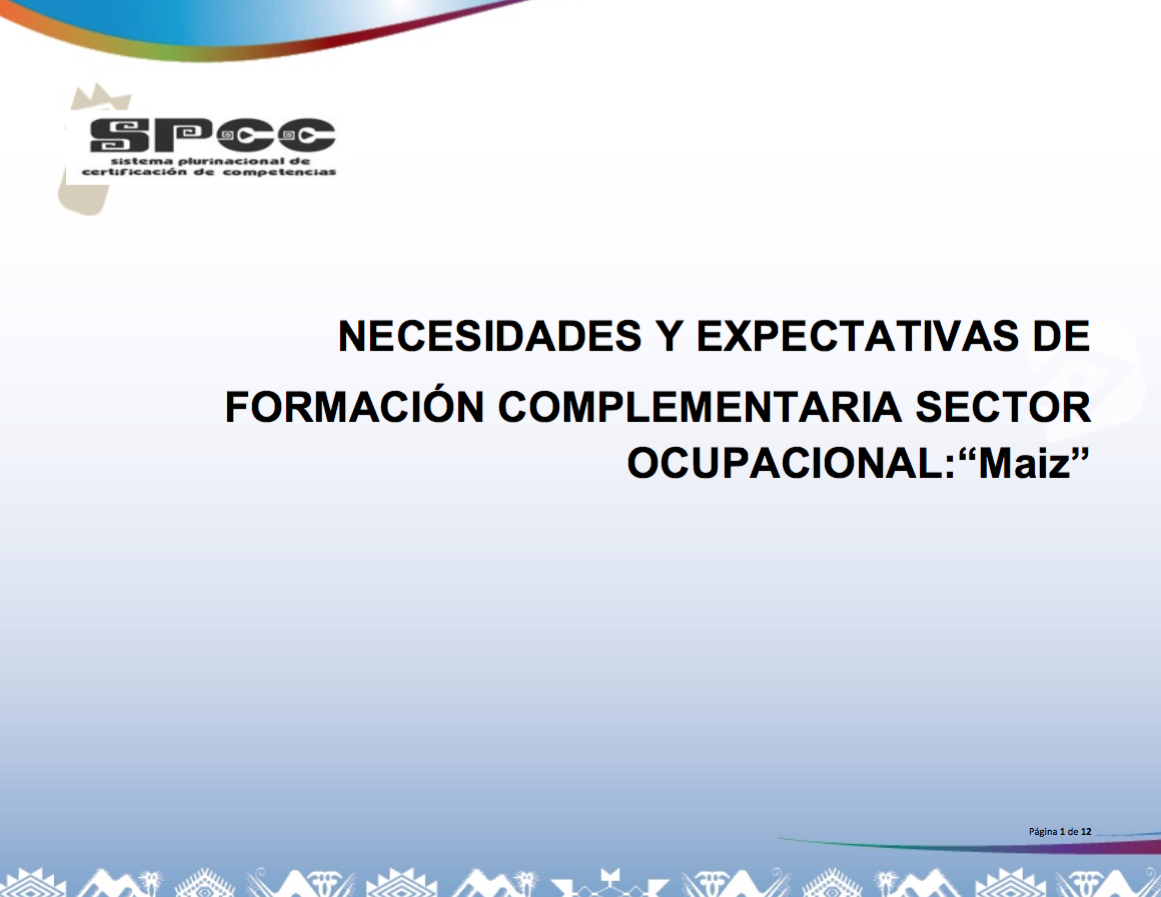 SPCC
sistema plurinacional de certificación de competencias

NECESIDADES Y EXPECTATIVAS DE FORMACIÓN COMPLEMENTARIA SECTOR OCUPACIONAL:“Maiz”

Página 1 de 12